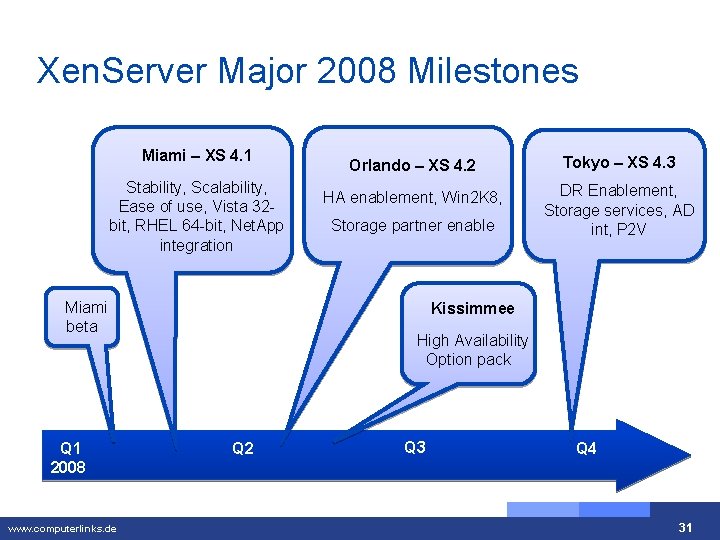 XenServer Major 2008 Milestones

Miami – XS 4.1

Stability, Scalability, Ease of use, Vista 32-bit, RHEL 64-bit, NetApp integration

Orlando – XS 4.2

HA enablement, Win2K8,

Storage partner enable

Tokyo – XS 4.3

DR Enablement, Storage services, AD int, P2V

Miami beta

Kissimmee

High Availability Option pack

Q1 2008

Q2

Q3

Q4

www.computerlinks.de

31